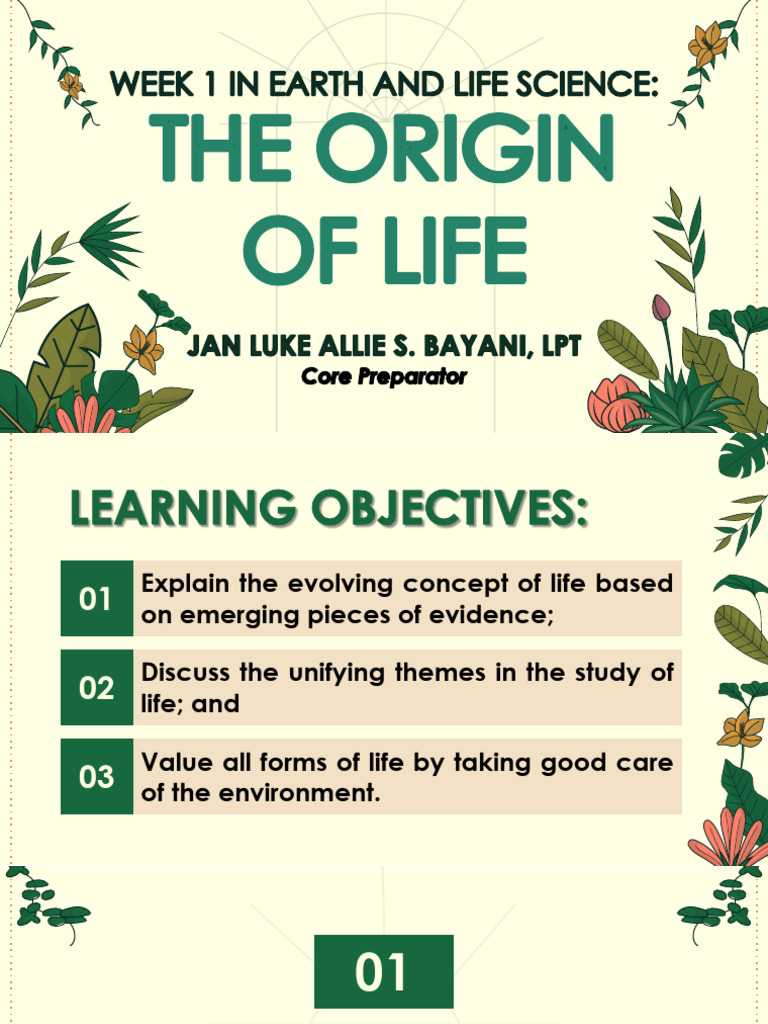 WEEK 1 IN EARTH AND LIFE SCIENCE:

THE ORIGIN OF LIFE

JAN LUKE ALLIE S. BAYANI, LPT

Core Preparator

LEARNING OBJECTIVES:

01 Explain the evolving concept of life based on emerging pieces of evidence;

02 Discuss the unifying themes in the study of life; and

03 Value all forms of life by taking good care of the environment.

01